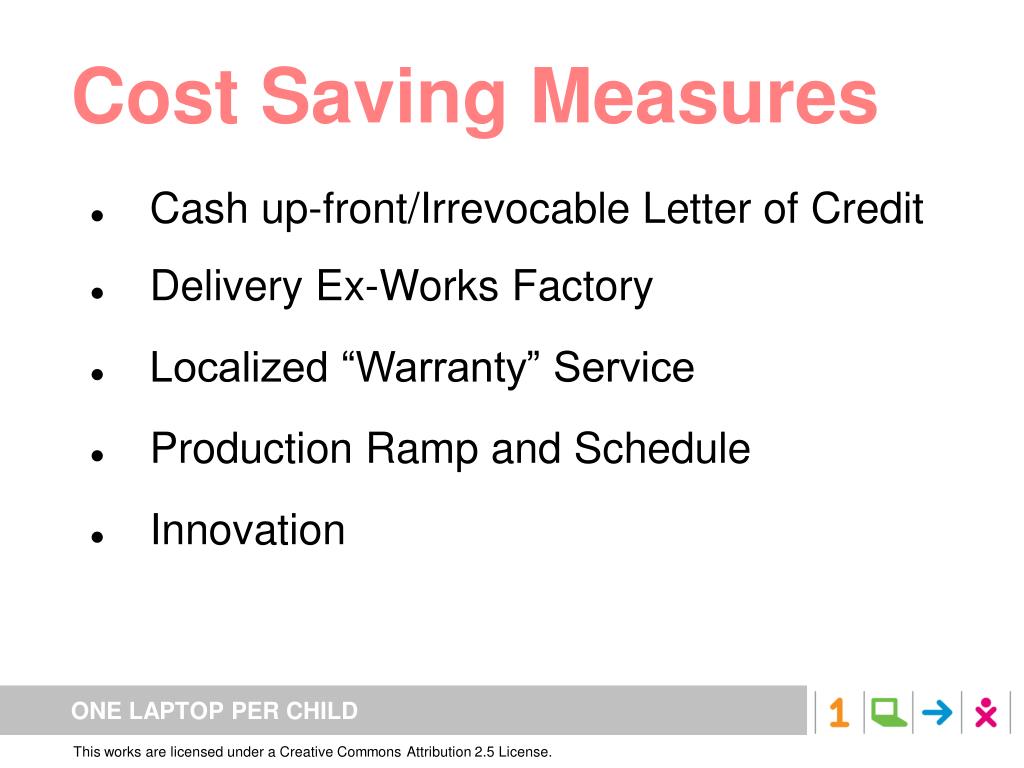 Cost Saving Measures

- Cash up-front/Irrevocable Letter of Credit
- Delivery Ex-Works Factory
- Localized “Warranty” Service
- Production Ramp and Schedule
- Innovation

ONE LAPTOP PER CHILD

1

This works are licensed under a Creative Commons Attribution 2.5 License.